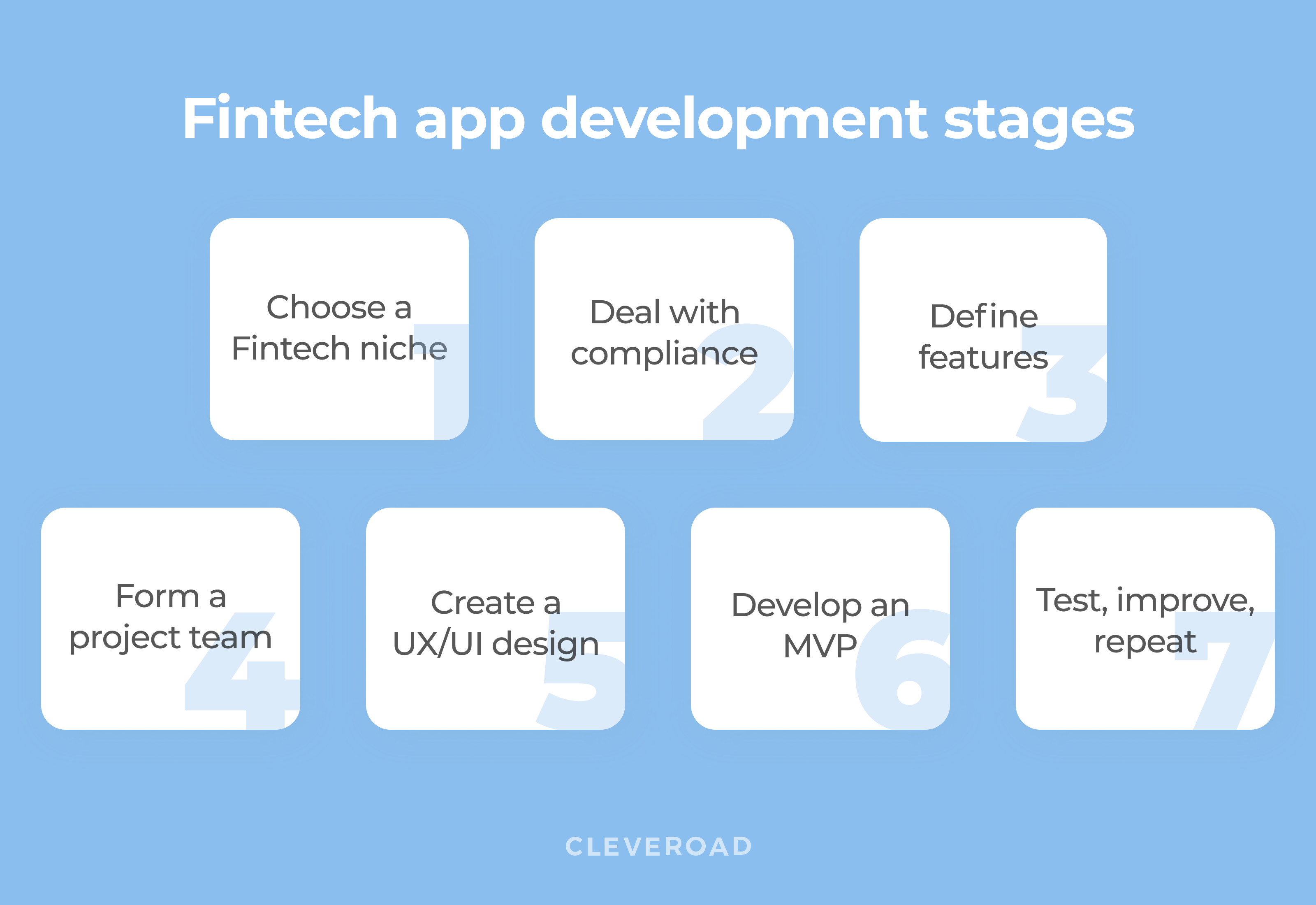 Fintech app development stages

Choose a Fintech niche
1

Deal with compliance
2

Define features
3

Form a project team
4

Create a UX/UI design
5

Develop an MVP
6

Test, improve, repeat
7

CLEVEROAD